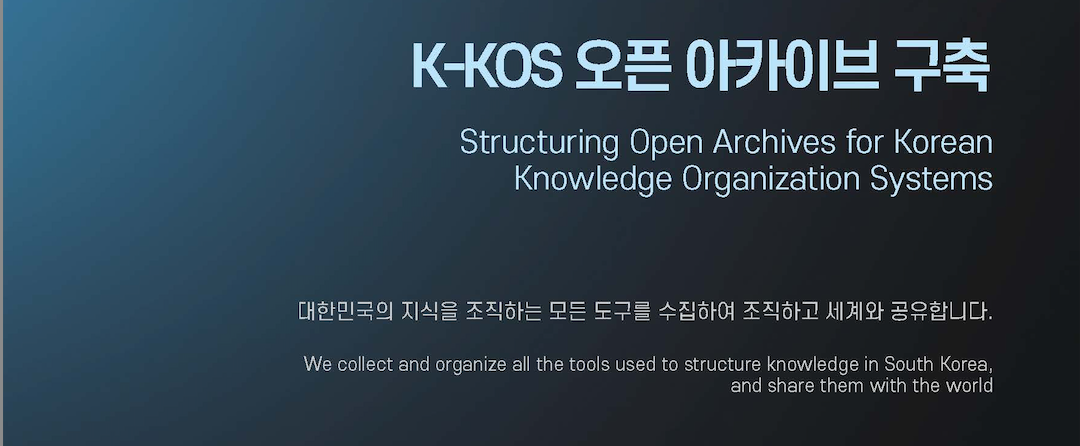 K-KOS 오픈 아카이브 구축

Structuring Open Archives for Korean Knowledge Organization Systems

대한민국의 지식을 조직하는 모든 도구를 수집하여 조직하고 세계와 공유합니다.

We collect and organize all the tools used to structure knowledge in South Korea, and share them with the world